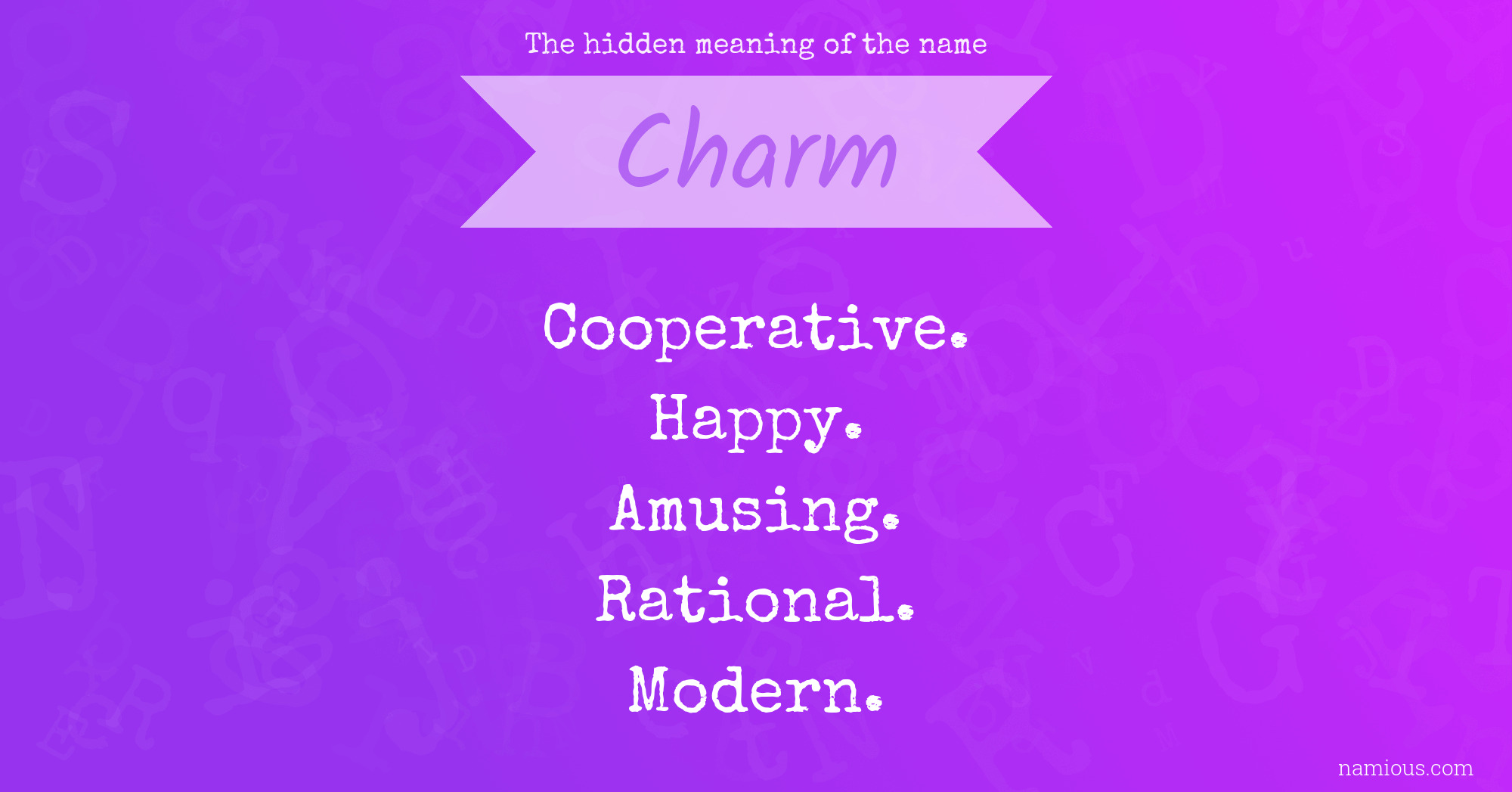 The hidden meaning of the name

Charm

Cooperative.
Happy.
Amusing.
Rational.
Modern.

namious.com